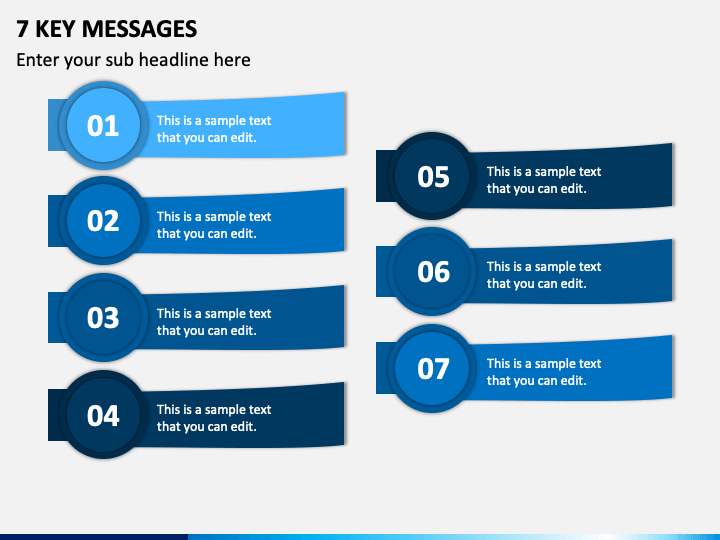 7 KEY MESSAGES

Enter your sub headline here

01

This is a sample text that you can edit.

02

This is a sample text that you can edit.

03

This is a sample text that you can edit.

04

This is a sample text that you can edit.

05

This is a sample text that you can edit.

06

This is a sample text that you can edit.

07

This is a sample text that you can edit.